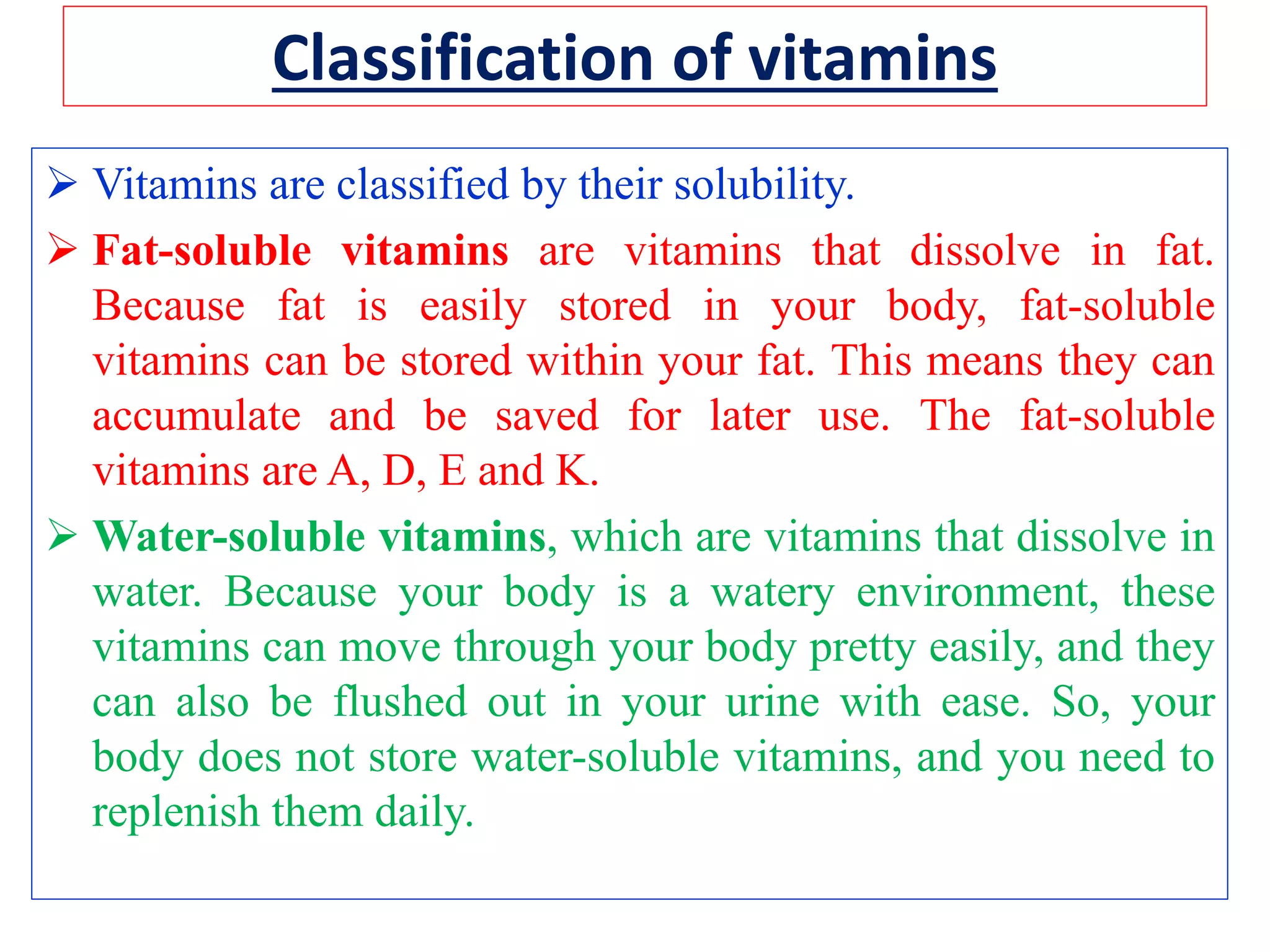 Classification of vitamins

➢ Vitamins are classified by their solubility.

➢ Fat-soluble vitamins are vitamins that dissolve in fat. Because fat is easily stored in your body, fat-soluble vitamins can be stored within your fat. This means they can accumulate and be saved for later use. The fat-soluble vitamins are A, D, E and K.

➢ Water-soluble vitamins, which are vitamins that dissolve in water. Because your body is a watery environment, these vitamins can move through your body pretty easily, and they can also be flushed out in your urine with ease. So, your body does not store water-soluble vitamins, and you need to replenish them daily.